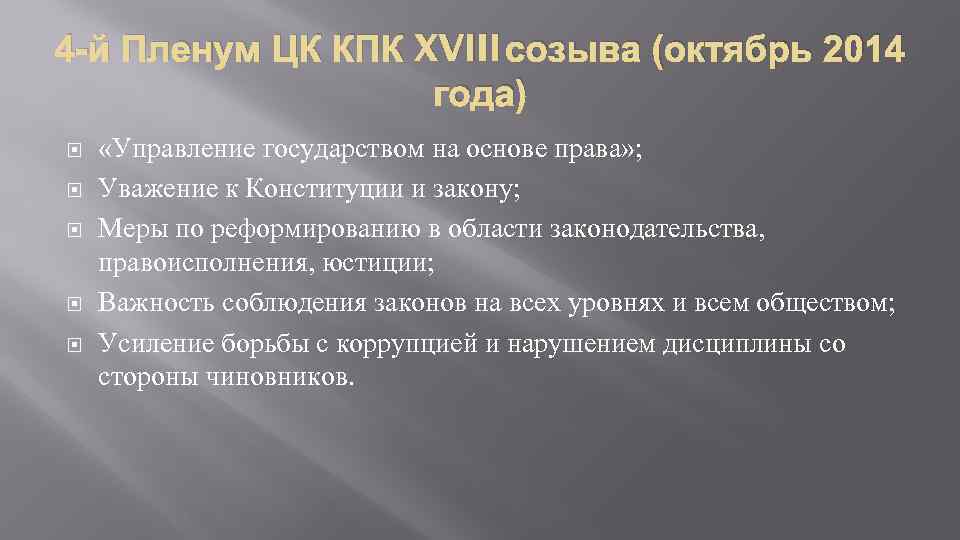 4-й Пленум ЦК КПК XVIII созыва (октябрь 2014 года)

«Управление государством на основе права»;
Уважение к Конституции и закону;
Меры по реформированию в области законодательства, правоисполнения, юстиции;
Важность соблюдения законов на всех уровнях и всем обществом;
Усиление борьбы с коррупцией и нарушением дисциплины со стороны чиновников.